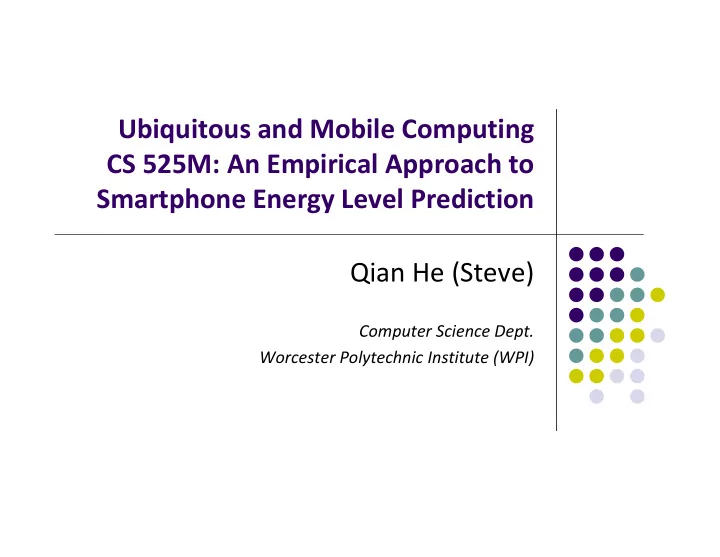 Ubiquitous and Mobile Computing CS 525M: An Empirical Approach to Smartphone Energy Level Prediction

Qian He (Steve)

Computer Science Dept.
Worcester Polytechnic Institute (WPI)